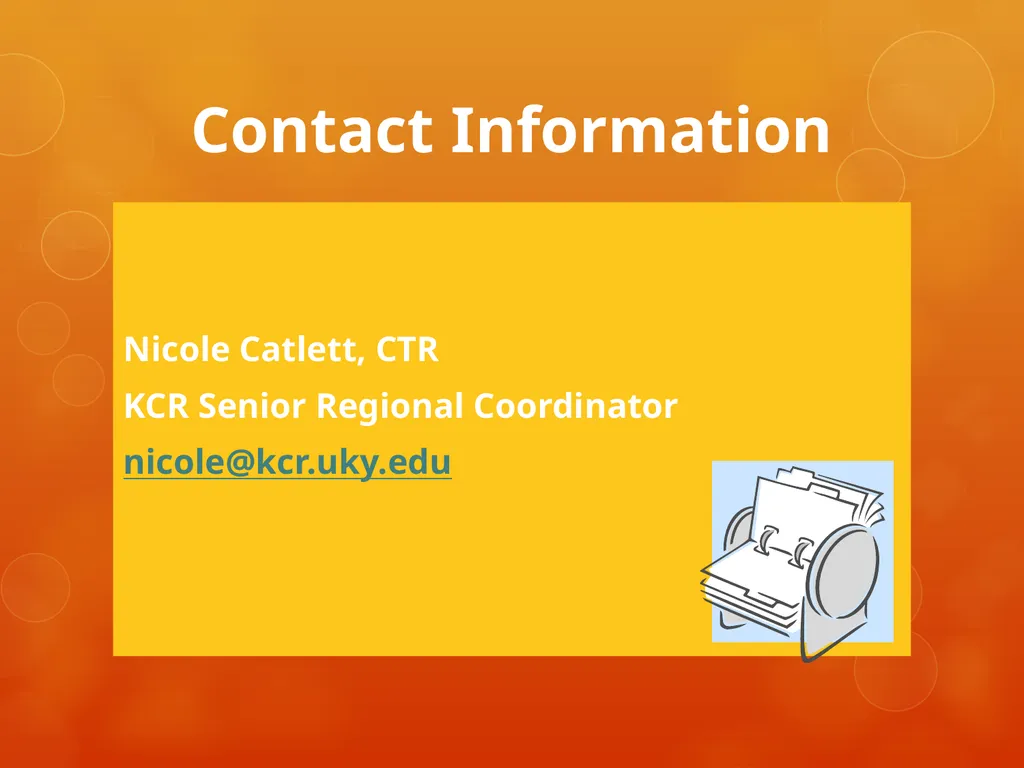 Contact Information

Nicole Catlett, CTR

KCR Senior Regional Coordinator

nicole@kcr.uky.edu